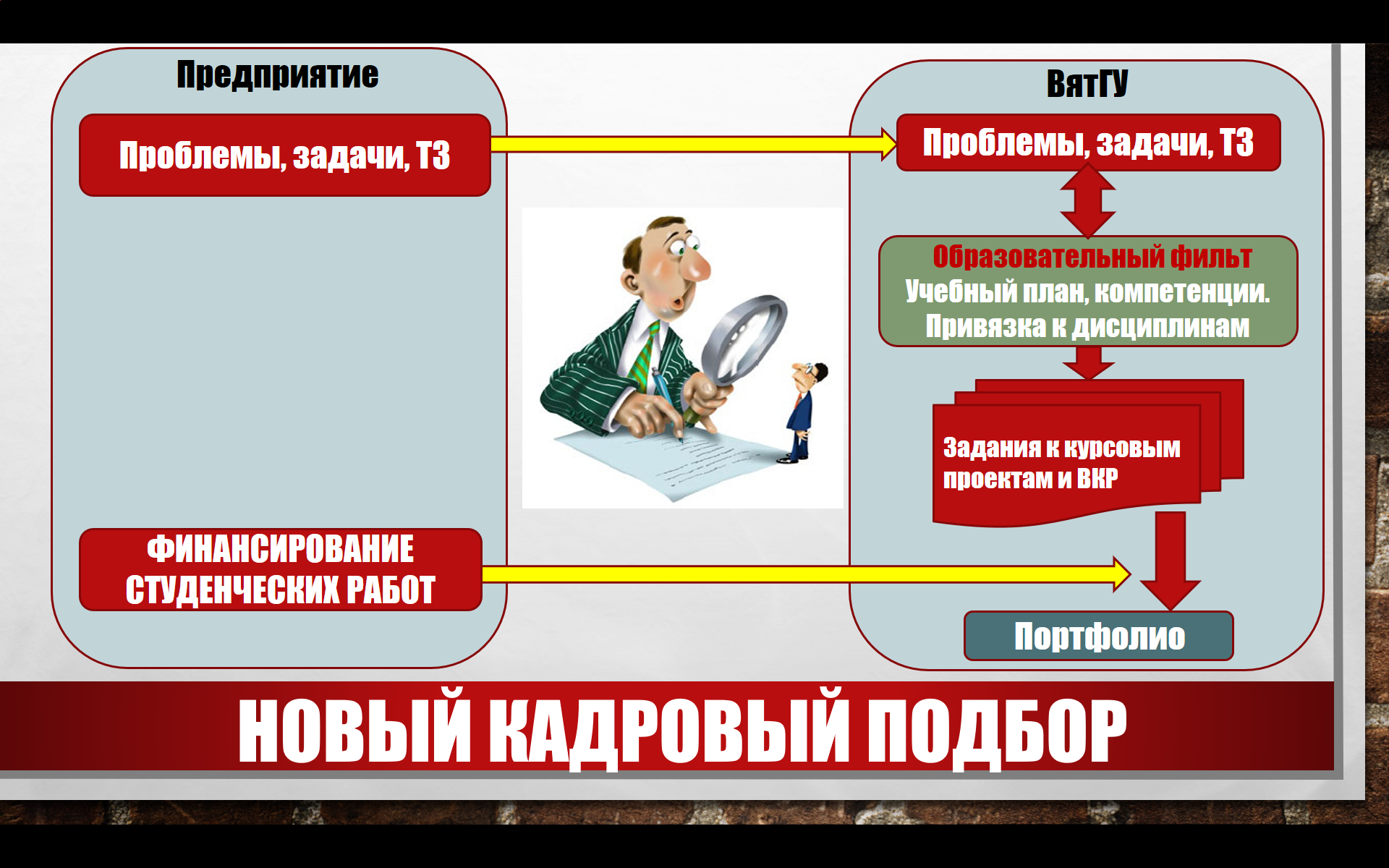 Предприятие

Проблемы, задачи, ТЗ

ФИНАНСИРОВАНИЕ СТУДЕНЧЕСКИХ РАБОТ

ВятГУ

Проблемы, задачи, ТЗ

Образовательный фильт
Учебный план, компетенции.
Привязка к дисциплинам

Задания к курсовым проектам и ВКР

Портфолио

НОВЫЙ КАДРОВЫЙ ПОДБОР